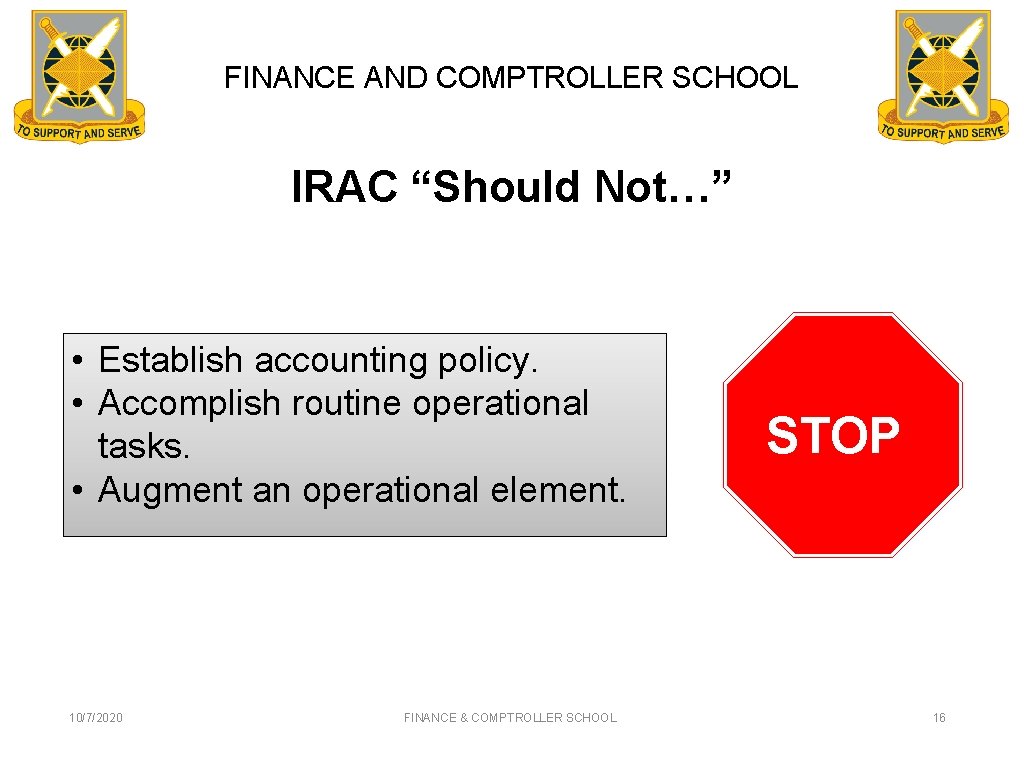 TO SUPPORT AND SERVE

FINANCE AND COMPTROLLER SCHOOL

TO SUPPORT AND SERVE

IRAC “Should Not…”

• Establish accounting policy.
• Accomplish routine operational tasks.
• Augment an operational element.

STOP

10/7/2020

FINANCE & COMPTROLLER SCHOOL

16